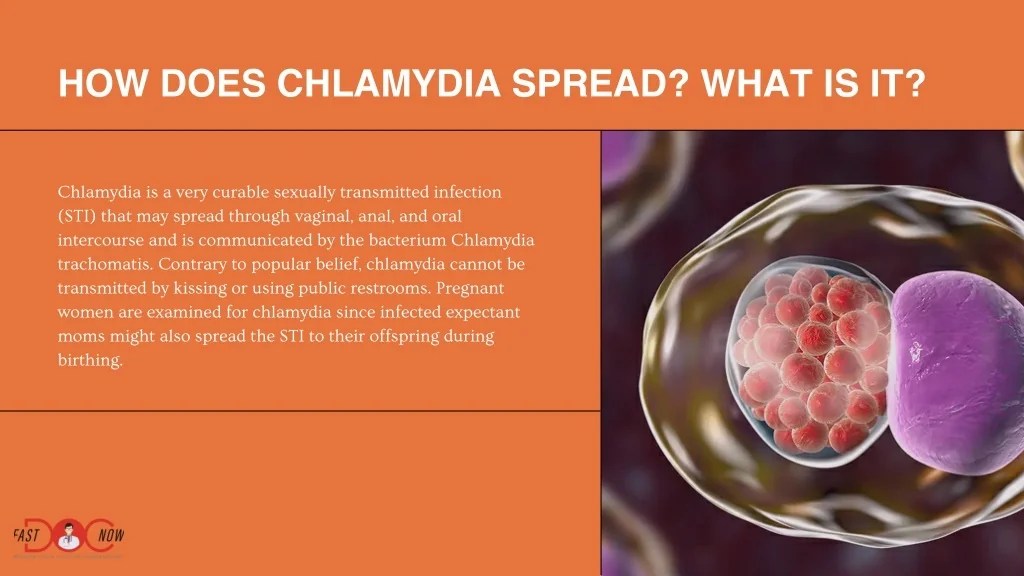 HOW DOES CHLAMYDIA SPREAD? WHAT IS IT?

Chlamydia is a very curable sexually transmitted infection (STI) that may spread through vaginal, anal, and oral intercourse and is communicated by the bacterium Chlamydia trachomatis. Contrary to popular belief, chlamydia cannot be transmitted by kissing or using public restrooms. Pregnant women are examined for chlamydia since infected expectant moms might also spread the STI to their offspring during birthing.

FAST DOC NOW